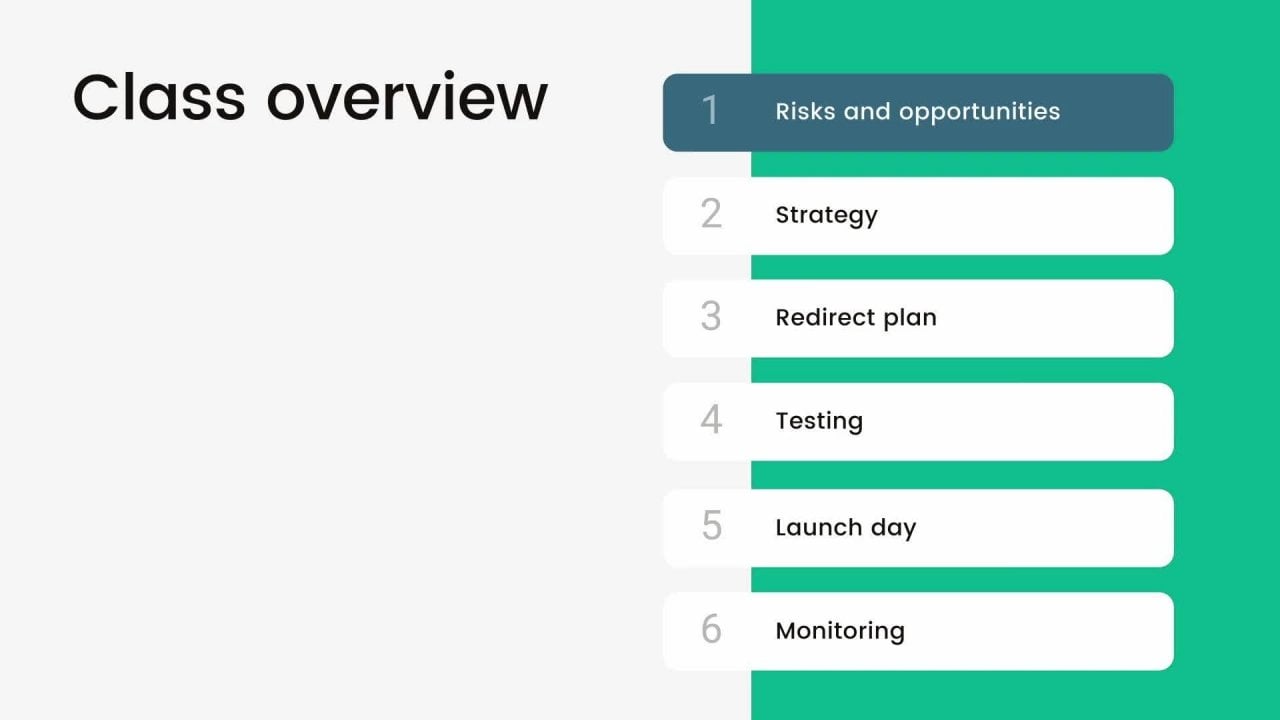 Class overview

1 Risks and opportunities

2 Strategy

3 Redirect plan

4 Testing

5 Launch day

6 Monitoring